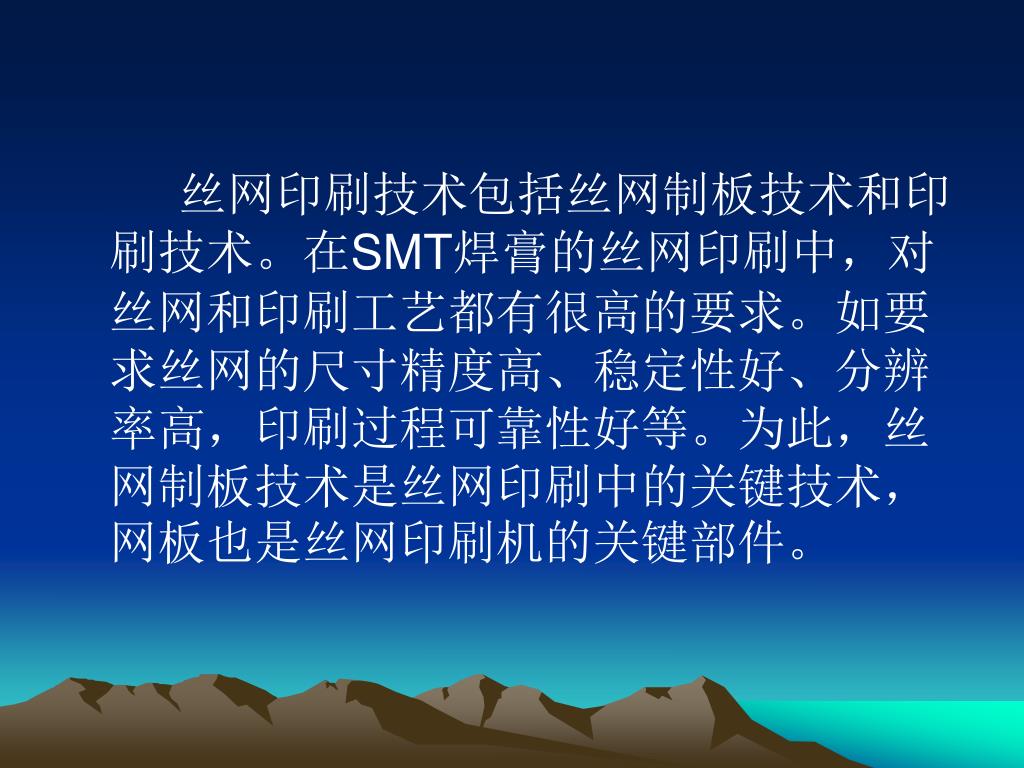 丝网印刷技术包括丝网制板技术和印刷技术。在SMT焊膏的丝网印刷中，对丝网和印刷工艺都有很高的要求。如要求丝网的尺寸精度高、稳定性好、分辨率高，印刷过程可靠性好等。为此，丝网制板技术是丝网印刷中的关键技术，网板也是丝网印刷机的关键部件。